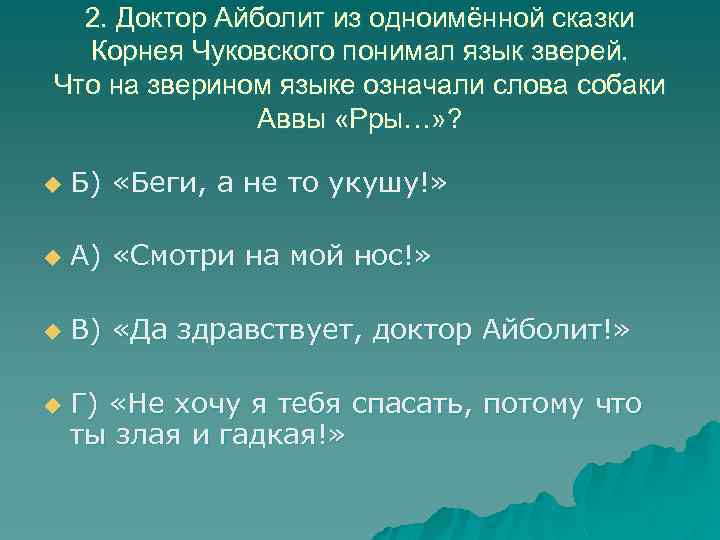 2. Доктор Айболит из одноимённой сказки Корнея Чуковского понимал язык зверей. Что на зверином языке означали слова собаки Аввы «Рры...»?

Б) «Беги, а не то укушу!»

А) «Смотри на мой нос!»

В) «Да здравствует, доктор Айболит!»

Г) «Не хочу я тебя спасать, потому что ты злая и гадкая!»